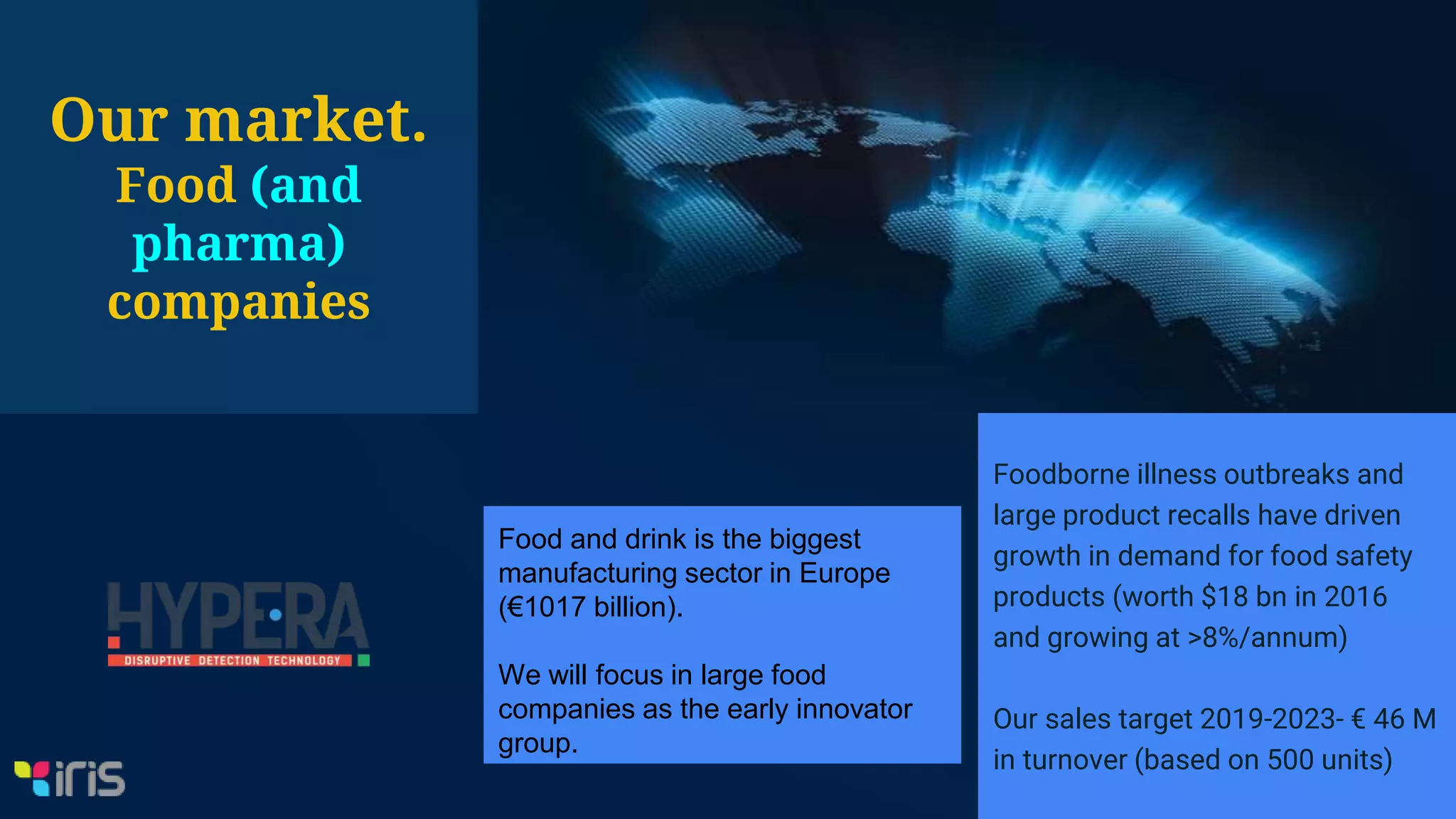 Our market.
Food (and pharma) companies

HYPERA
DISRUPTIVE DETECTION TECHNOLOGY

iris

Food and drink is the biggest manufacturing sector in Europe (€1017 billion).

We will focus in large food companies as the early innovator group.

Foodborne illness outbreaks and large product recalls have driven growth in demand for food safety products (worth \$18 bn in 2016 and growing at >8%/annum)

Our sales target 2019-2023- € 46 M in turnover (based on 500 units)